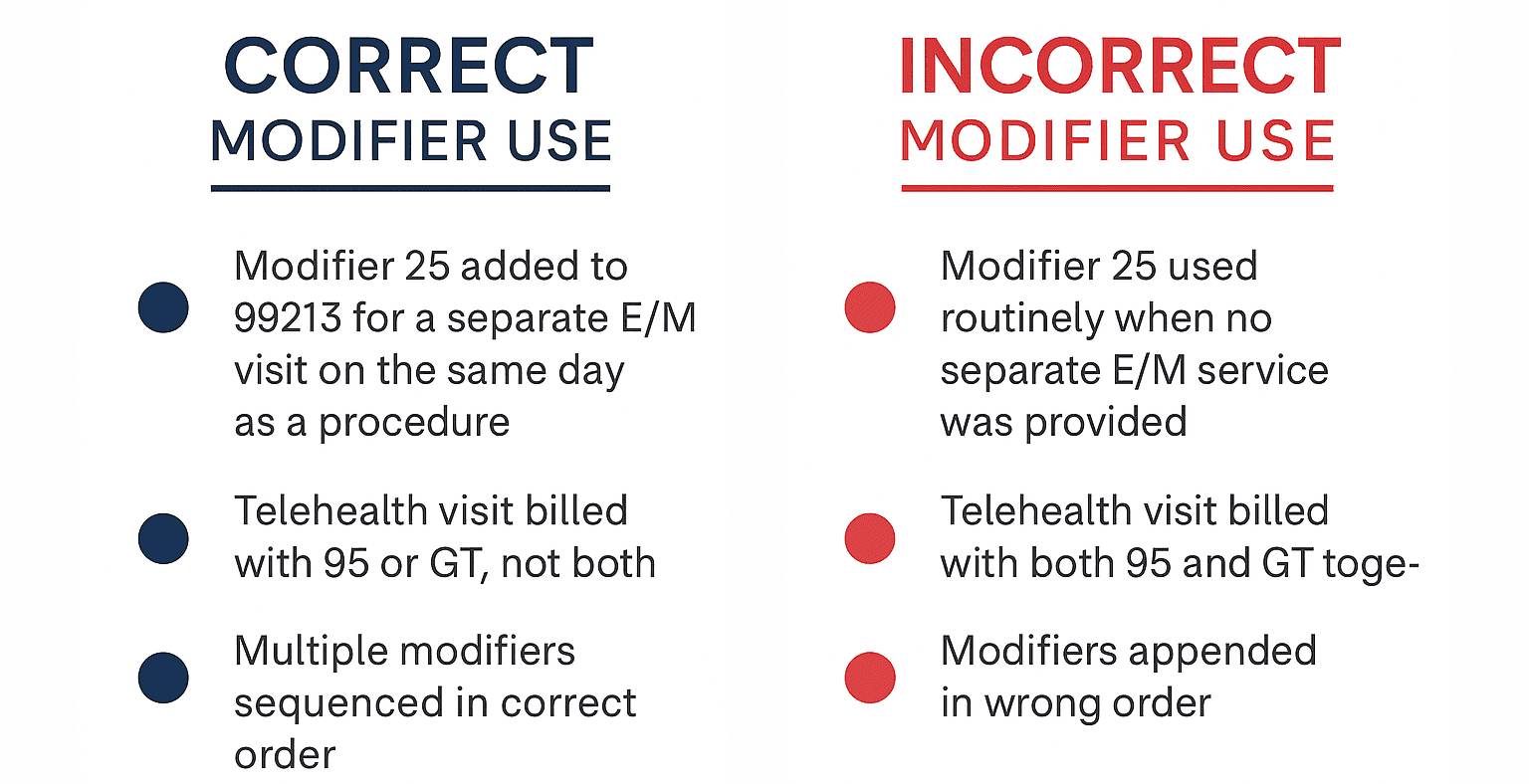 CORRECT
MODIFIER USE

Modifier 25 added to 99213 for a separate E/M visit on the same day as a procedure

Telehealth visit billed with 95 or GT, not both

Multiple modifiers sequenced in correct order

INCORRECT
MODIFIER USE

Modifier 25 used routinely when no separate E/M service was provided

Telehealth visit billed with both 95 and GT toge-

Modifiers appended in wrong order